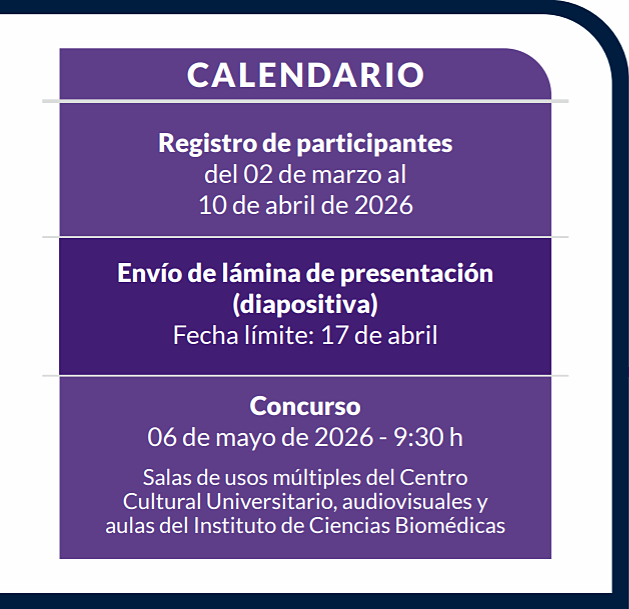 CALENDARIO

Registro de participantes
del 02 de marzo al
10 de abril de 2026

Envío de lámina de presentación
(diapositiva)
Fecha límite: 17 de abril

Concurso
06 de mayo de 2026 - 9:30 h

Salas de usos múltiples del Centro Cultural Universitario, audiovisuales y aulas del Instituto de Ciencias Biomédicas